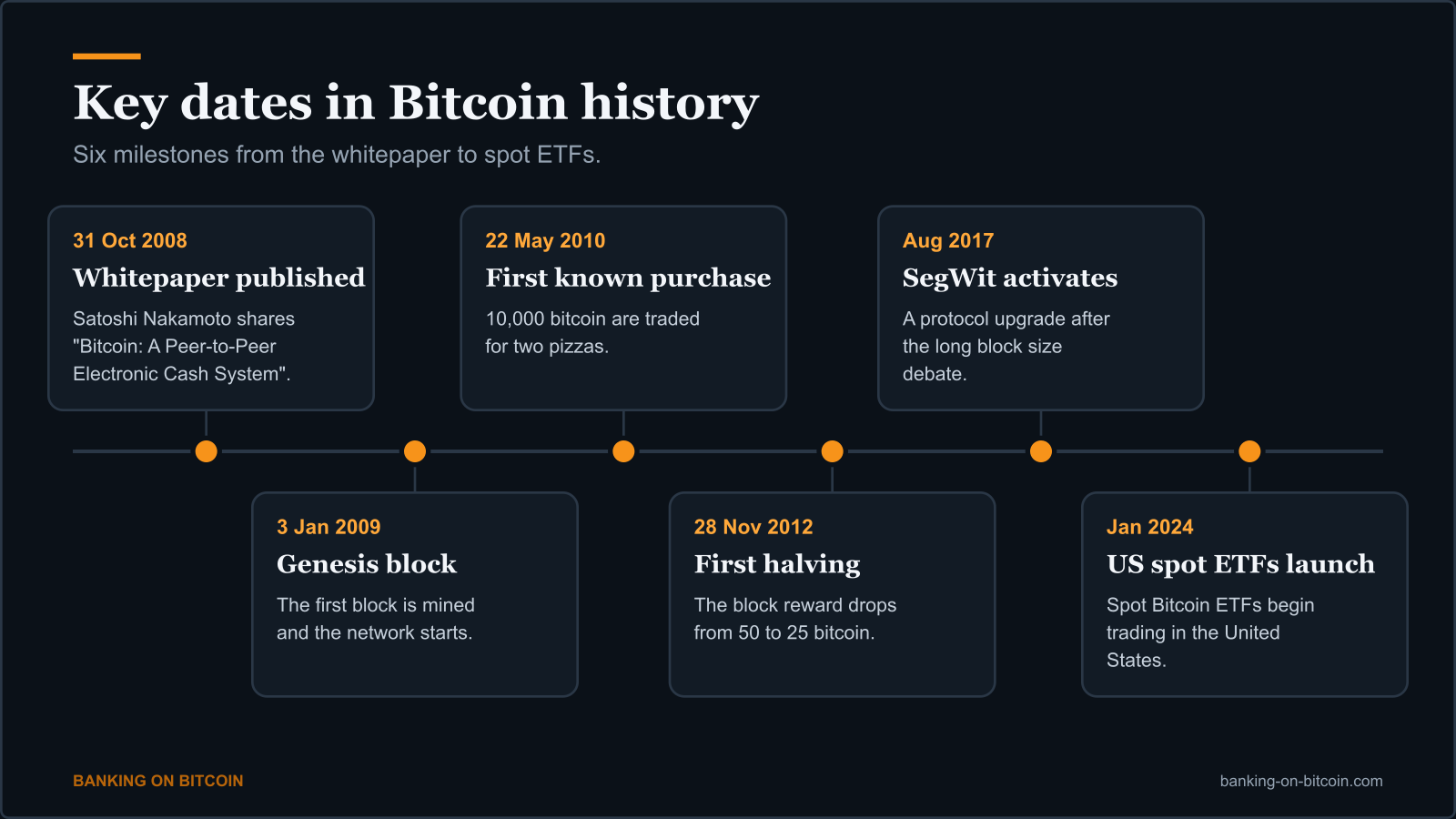 Key dates in Bitcoin history

Six milestones from the whitepaper to spot ETFs.

31 Oct 2008
Whitepaper published
Satoshi Nakamoto shares "Bitcoin: A Peer-to-Peer Electronic Cash System".

3 Jan 2009
Genesis block
The first block is mined and the network starts.

22 May 2010
First known purchase
10,000 bitcoin are traded for two pizzas.

28 Nov 2012
First halving
The block reward drops from 50 to 25 bitcoin.

Aug 2017
SegWit activates
A protocol upgrade after the long block size debate.

Jan 2024
US spot ETFs launch
Spot Bitcoin ETFs begin trading in the United States.

BANKING ON BITCOIN

banking-on-bitcoin.com